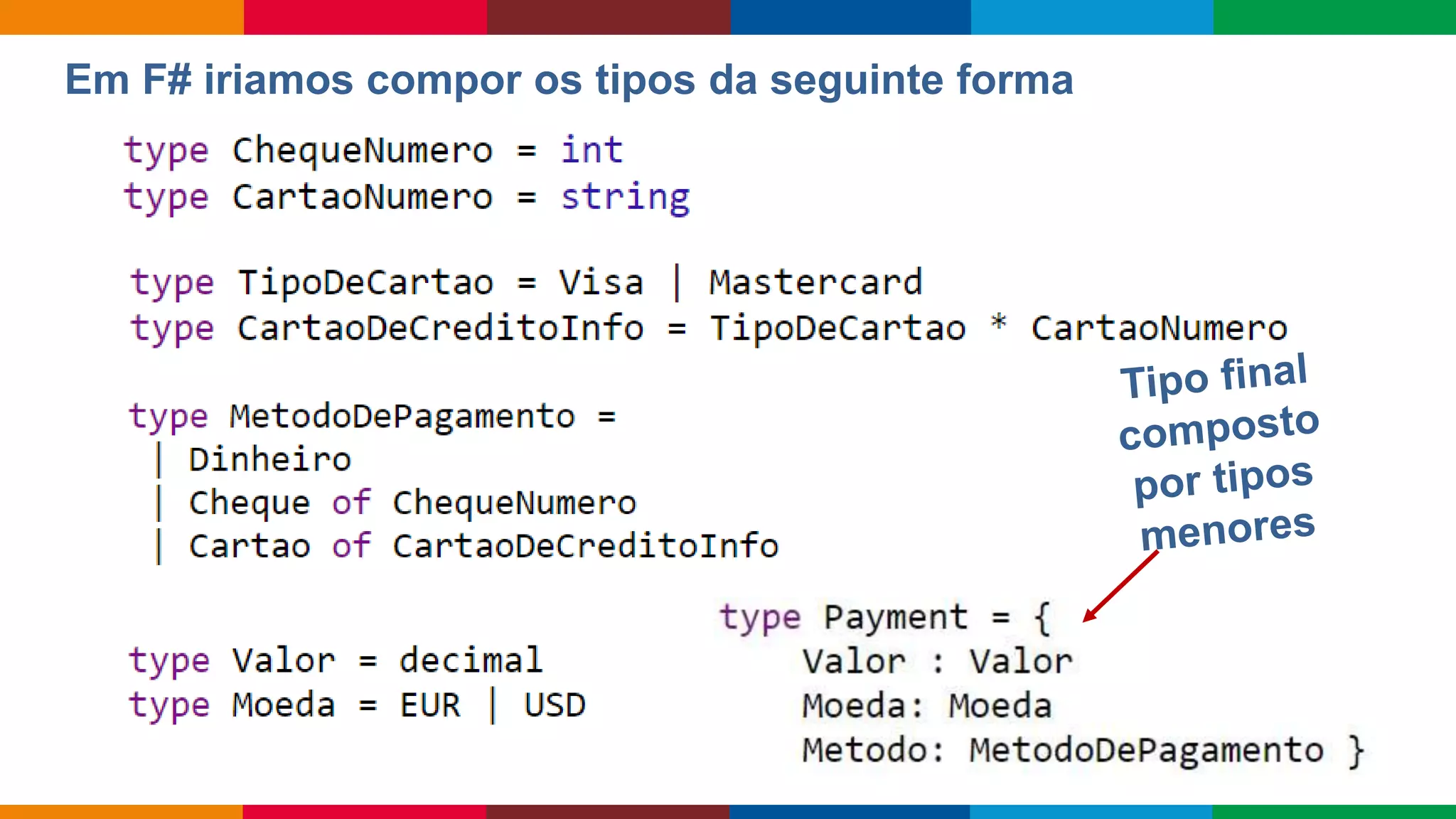 Em F# iriamos compor os tipos da seguinte forma

type ChequeNumero = int
type CartaoNumero = string

type TipoDeCartao = Visa | Mastercard
type CartaoDeCreditoInfo = TipoDeCartao * CartaoNumero

type MetodoDePagamento =
| Dinheiro
| Cheque of ChequeNumero
| Cartao of CartaoDeCreditoInfo

Tipo final composto por tipos menores

type Valor = decimal
type Moeda = EUR | USD

type Payment = {
Valor : Valor
Moeda: Moeda
Metodo: MetodoDePagamento }